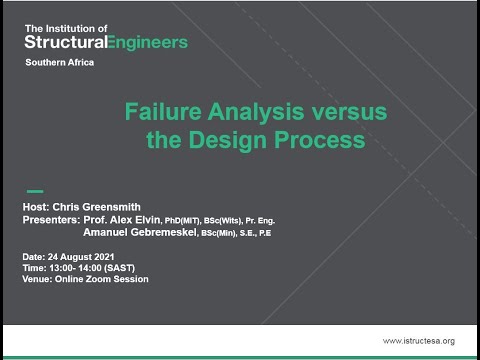 The Institution of
StructuralEngineers
Southern Africa

Failure Analysis versus the Design Process

Host: Chris Greensmith
Presenters: Prof. Alex Elvin, PhD(MIT), BSc(Wits), Pr. Eng.
Amanuel Gebremeskel, BSc(Min), S.E., P.E

Date: 24 August 2021
Time: 13:00- 14:00 (SAST)
Venue: Online Zoom Session

www.istructesa.org